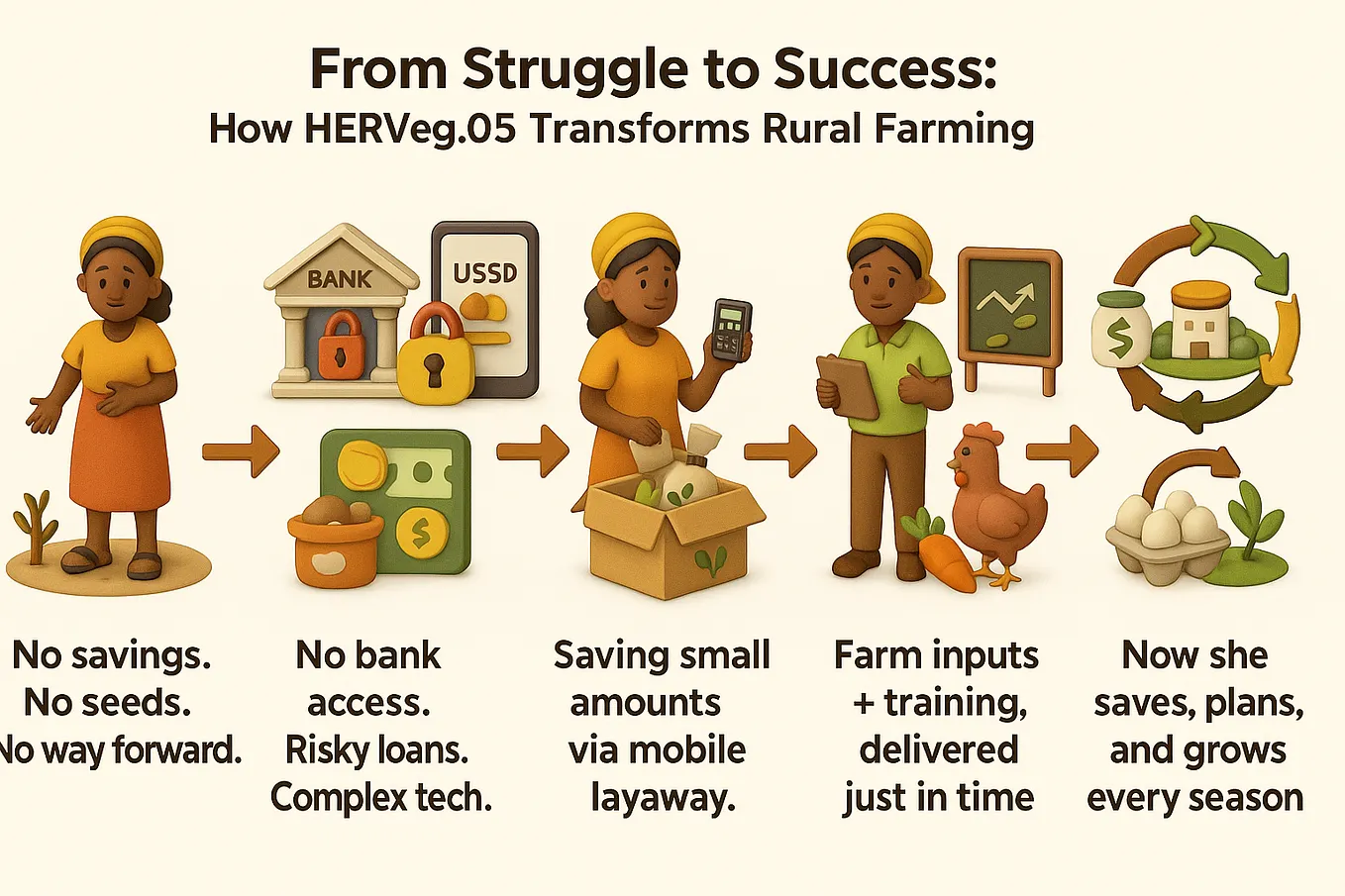 From Struggle to Success:
How HERVeg.05 Transforms Rural Farming

BANK

USSD

No savings. No seeds. No way forward.

No bank access. Risky loans. Complex tech.

Saving small amounts via mobile layaway.

Farm inputs + training, delivered just in time

Now she saves, plans, and grows every season